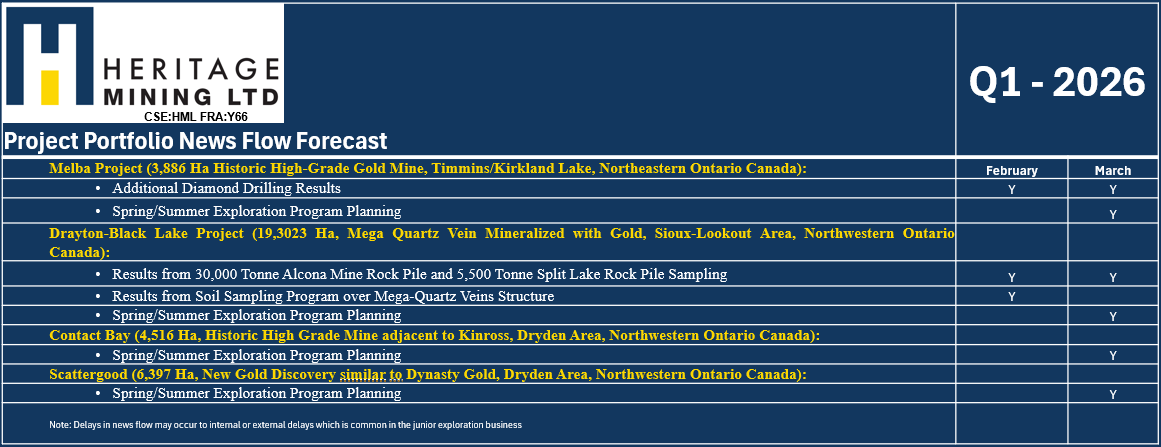 HERITAGE MINING LTD
CSE:HML FRA:Y66

Project Portfolio News Flow Forecast

Q1 - 2026

| | February | March |
|---|---|---|
| Melba Project (3,886 Ha Historic High-Grade Gold Mine, Timmins/Kirkland Lake, Northeastern Ontario Canada): | | |
| • Additional Diamond Drilling Results | Y | Y |
| • Spring/Summer Exploration Program Planning | | Y |
| Drayton-Black Lake Project (19,3023 Ha, Mega Quartz Vein Mineralized with Gold, Sioux-Lookout Area, Northwestern Ontario Canada): | | |
| • Results from 30,000 Tonne Alcona Mine Rock Pile and 5,500 Tonne Split Lake Rock Pile Sampling | Y | Y |
| • Results from Soil Sampling Program over Mega-Quartz Veins Structure | Y | |
| • Spring/Summer Exploration Program Planning | | Y |
| Contact Bay (4,516 Ha, Historic High Grade Mine adjacent to Kinross, Dryden Area, Northwestern Ontario Canada): | | |
| • Spring/Summer Exploration Program Planning | | Y |
| Scattergood (6,397 Ha, New Gold Discovery similar to Dynasty Gold, Dryden Area, Northwestern Ontario Canada): | | |
| • Spring/Summer Exploration Program Planning | | Y |
| Note: Delays in news flow may occur to internal or external delays which is common in the junior exploration business | | |